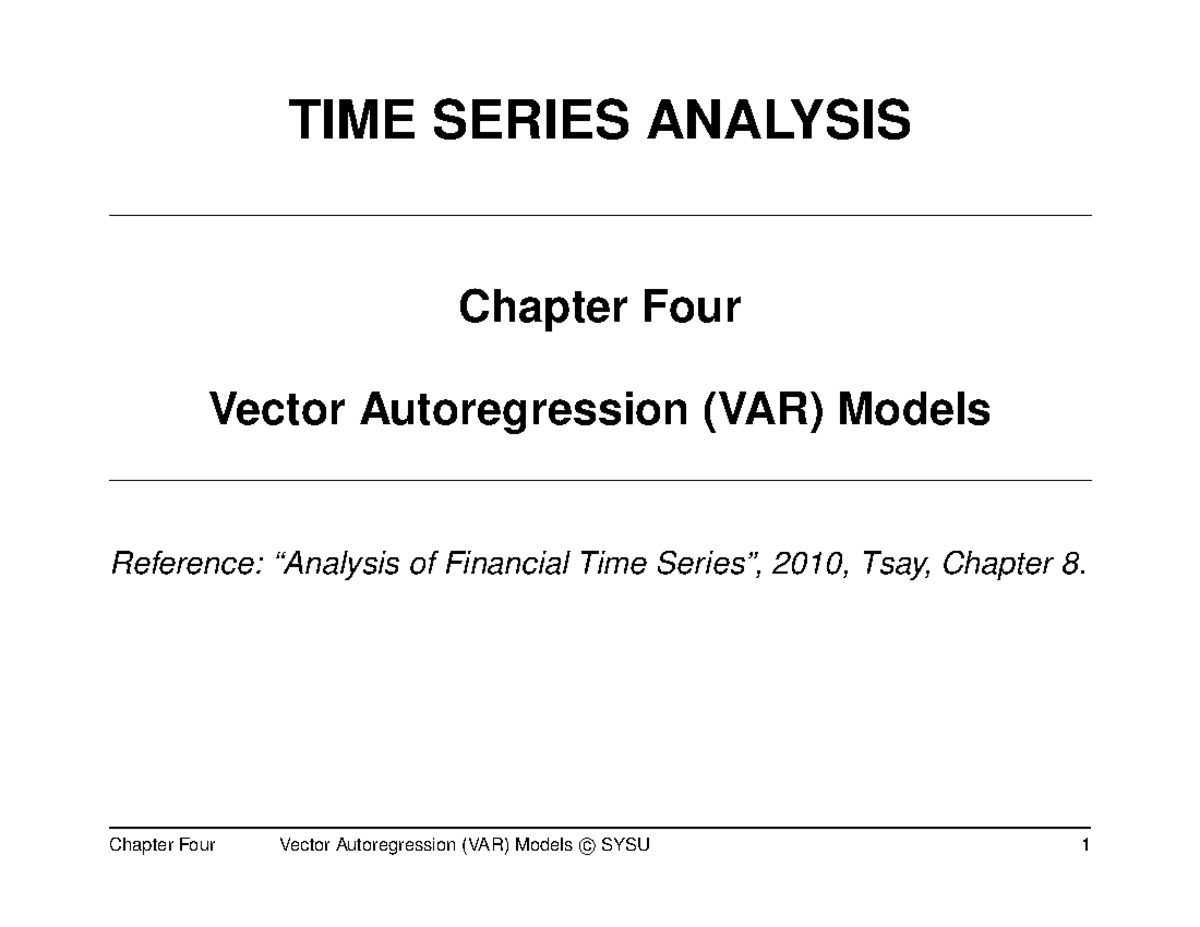 TIME SERIES ANALYSIS

Chapter Four

Vector Autoregression (VAR) Models

Reference: “Analysis of Financial Time Series”, 2010, Tsay, Chapter 8.

Chapter Four Vector Autoregression (VAR) Models © SYSU 1